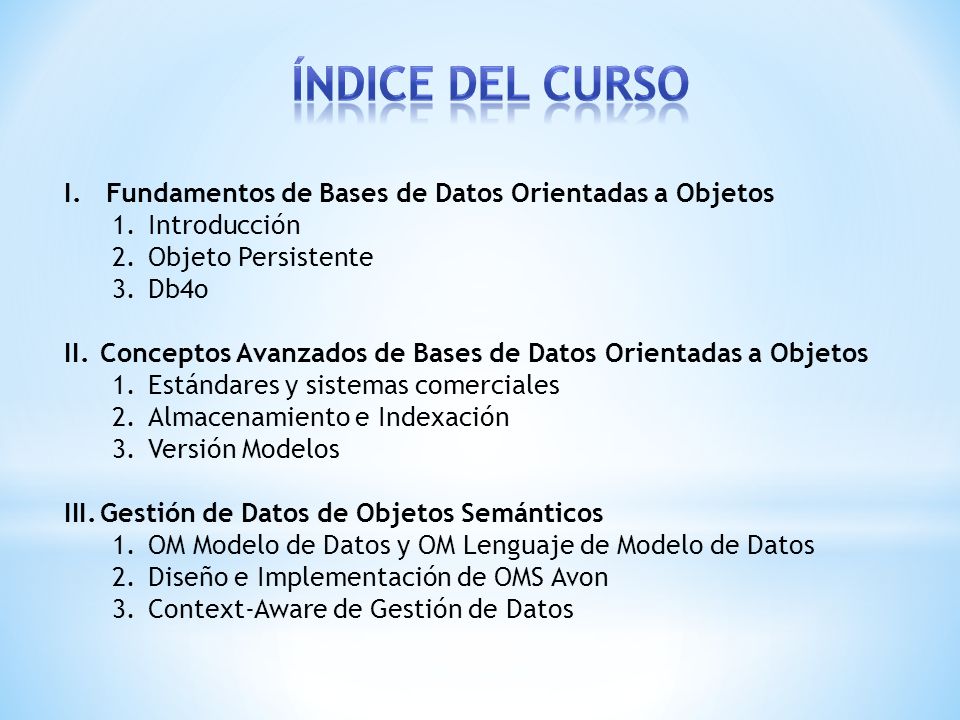 ÍNDICE DEL CURSO

I. Fundamentos de Bases de Datos Orientadas a Objetos
1. Introducción
2. Objeto Persistente
3. Db4o

II. Conceptos Avanzados de Bases de Datos Orientadas a Objetos
1. Estándares y sistemas comerciales
2. Almacenamiento e Indexación
3. Versión Modelos

III. Gestión de Datos de Objetos Semánticos
1. OM Modelo de Datos y OM Lenguaje de Modelo de Datos
2. Diseño e Implementación de OMS Avon
3. Context-Aware de Gestión de Datos